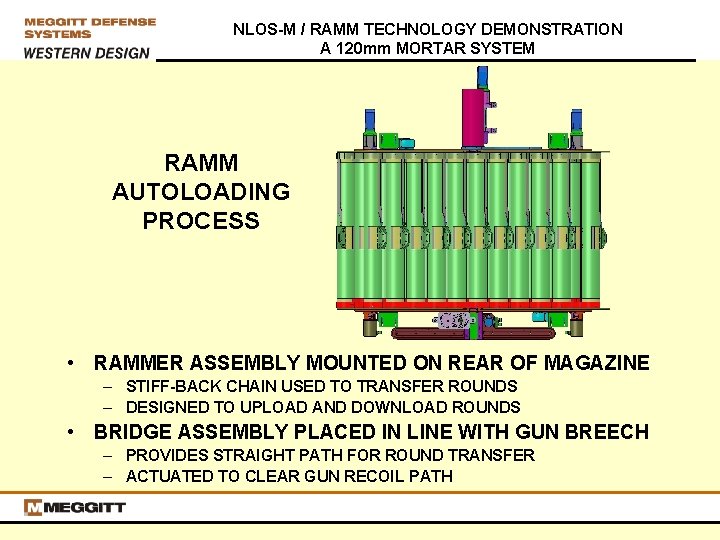 MEGGITT DEFENSE SYSTEMS
WESTERN DESIGN

NLOS-M / RAMM TECHNOLOGY DEMONSTRATION
A 120mm MORTAR SYSTEM

RAMM AUTOLOADING PROCESS

• RAMMER ASSEMBLY MOUNTED ON REAR OF MAGAZINE
– STIFF-BACK CHAIN USED TO TRANSFER ROUNDS
– DESIGNED TO UPLOAD AND DOWNLOAD ROUNDS
• BRIDGE ASSEMBLY PLACED IN LINE WITH GUN BREECH
– PROVIDES STRAIGHT PATH FOR ROUND TRANSFER
– ACTUATED TO CLEAR GUN RECOIL PATH

MEGGITT